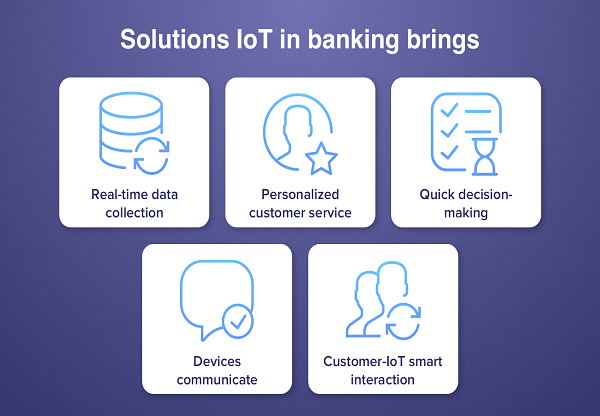 Solutions IoT in banking brings

Real-time data collection

Personalized customer service

Quick decision-making

Devices communicate

Customer-IoT smart interaction